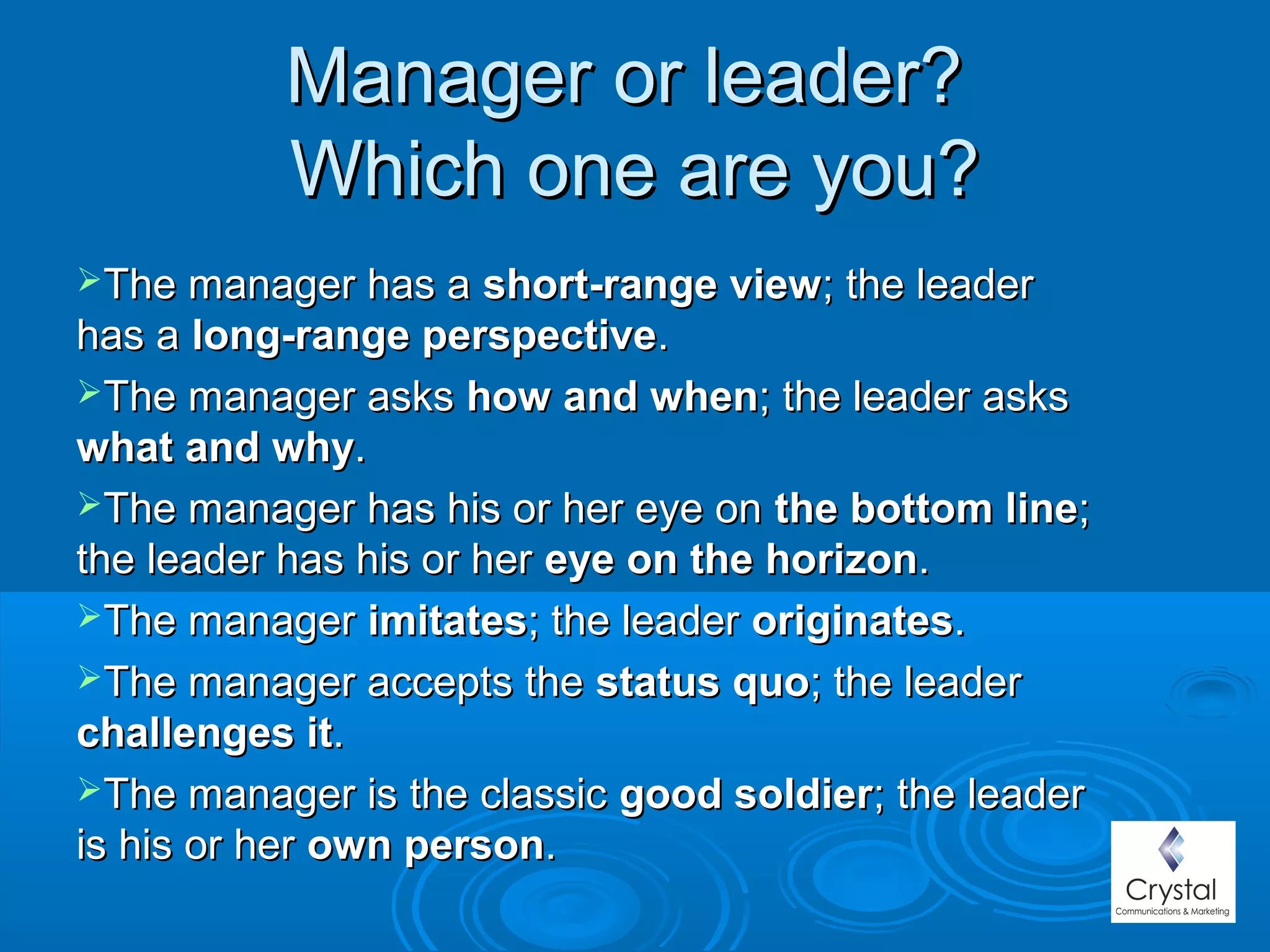 Manager or leader?
Which one are you?

➢The manager has a short-range view; the leader has a long-range perspective.

➢The manager asks how and when; the leader asks what and why.

➢The manager has his or her eye on the bottom line; the leader has his or her eye on the horizon.

➢The manager imitates; the leader originates.

➢The manager accepts the status quo; the leader challenges it.

➢The manager is the classic good soldier; the leader is his or her own person.

Crystal
Communications & Marketing